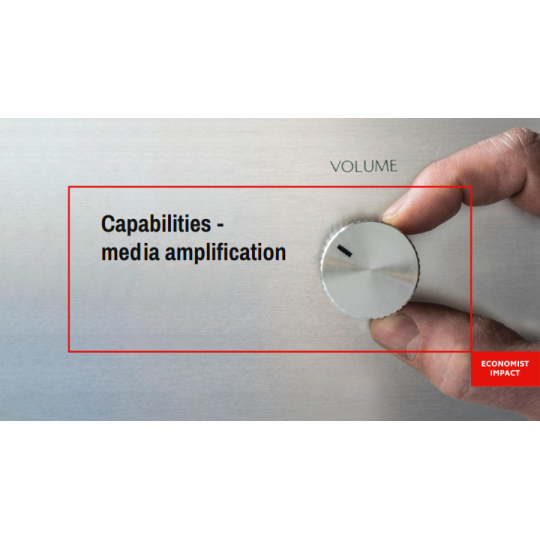 VOLUME

Capabilities - media amplification

ECONOMIST IMPACT